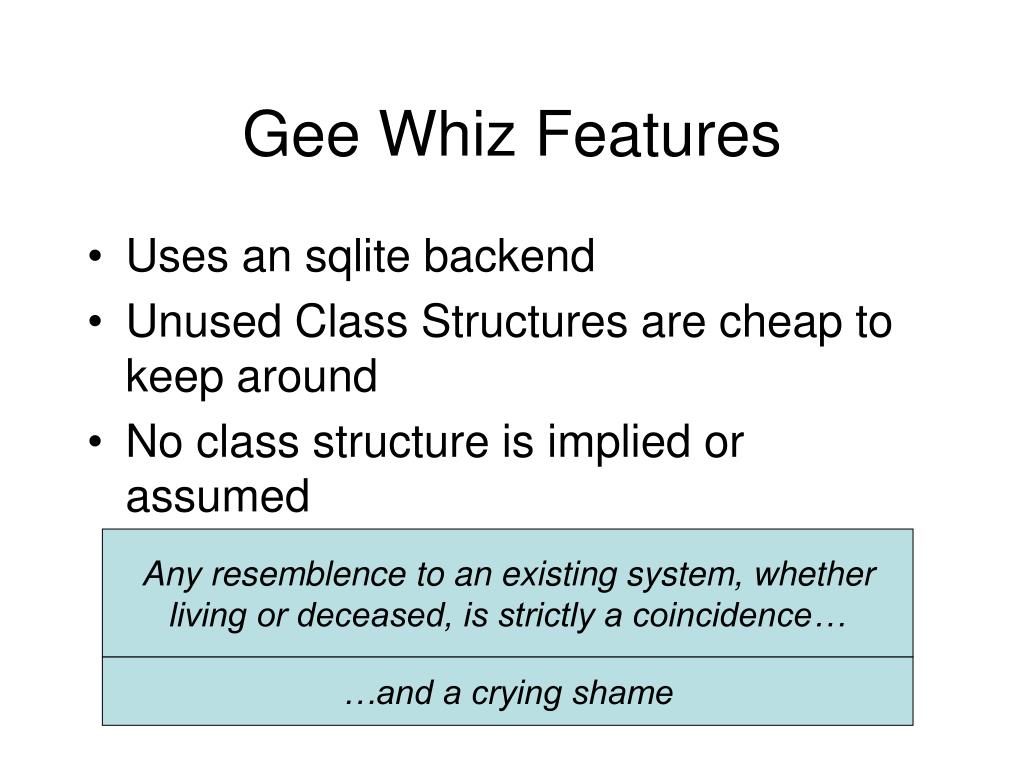 Gee Whiz Features

• Uses an sqlite backend
• Unused Class Structures are cheap to keep around
• No class structure is implied or assumed

Any resemblence to an existing system, whether living or deceased, is strictly a coincidence…

…and a crying shame